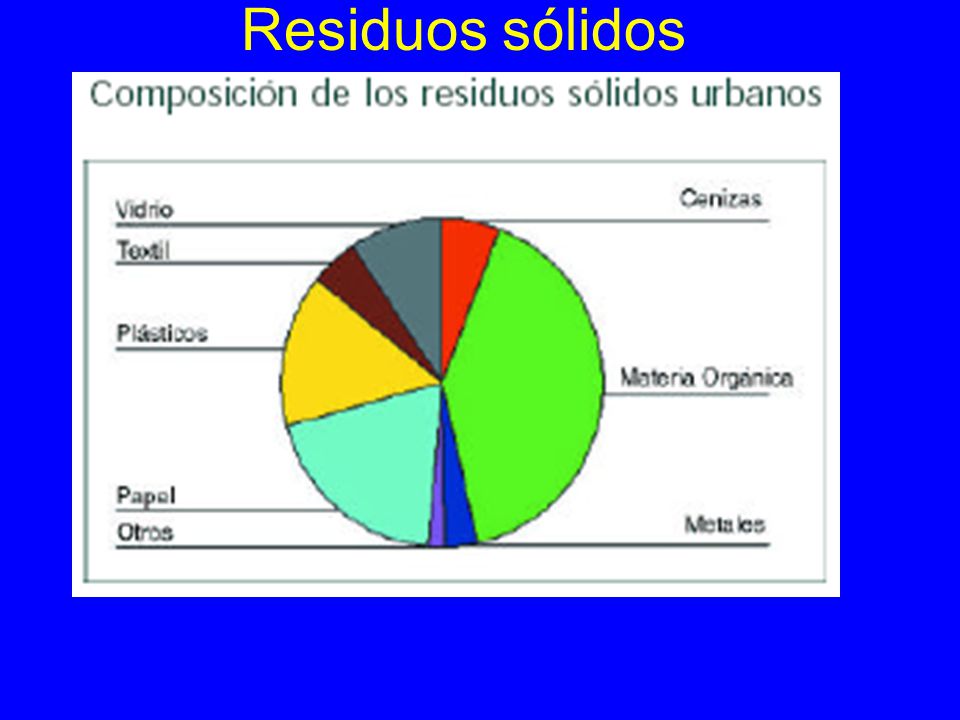 Residuos sólidos

Composición de los residuos sólidos urbanos

Vidrio
Textil
Plásticos
Papel
Otros
Cenizas
Materia Orgánica
Metales